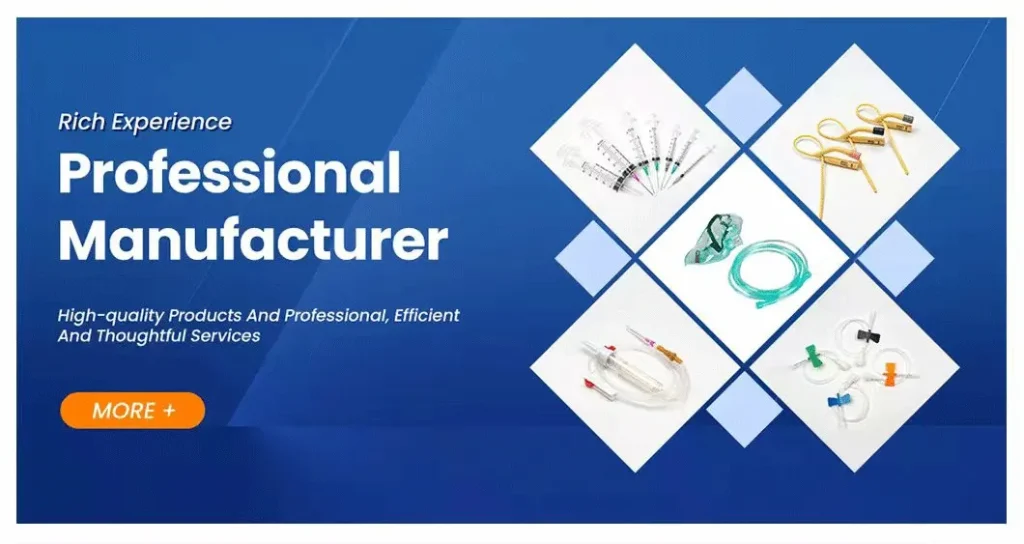 Rich Experience

Professional Manufacturer

High-quality Products And Professional, Efficient And Thoughtful Services

MORE +